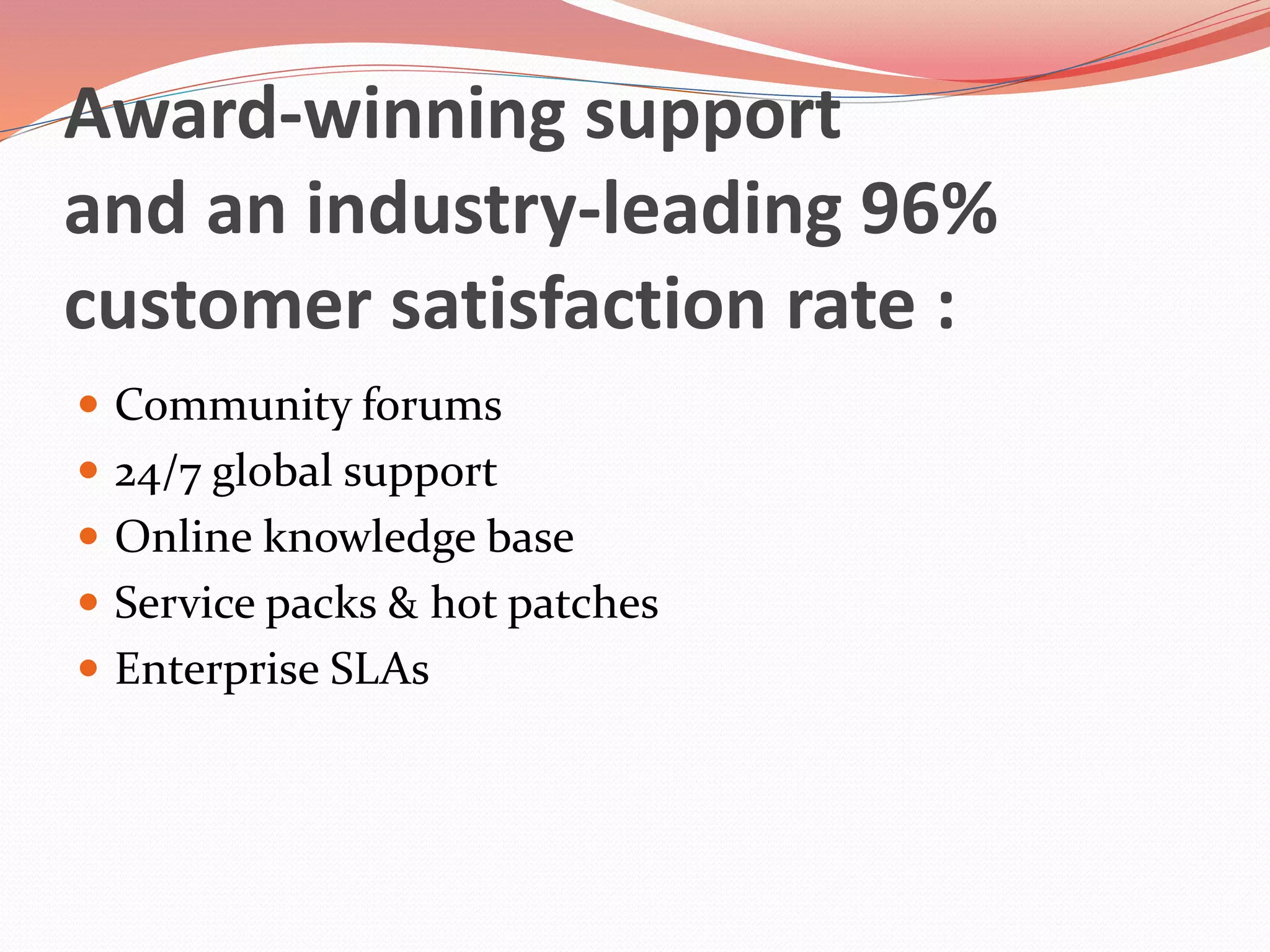 Award-winning support and an industry-leading 96% customer satisfaction rate :

- Community forums
- 24/7 global support
- Online knowledge base
- Service packs & hot patches
- Enterprise SLAs